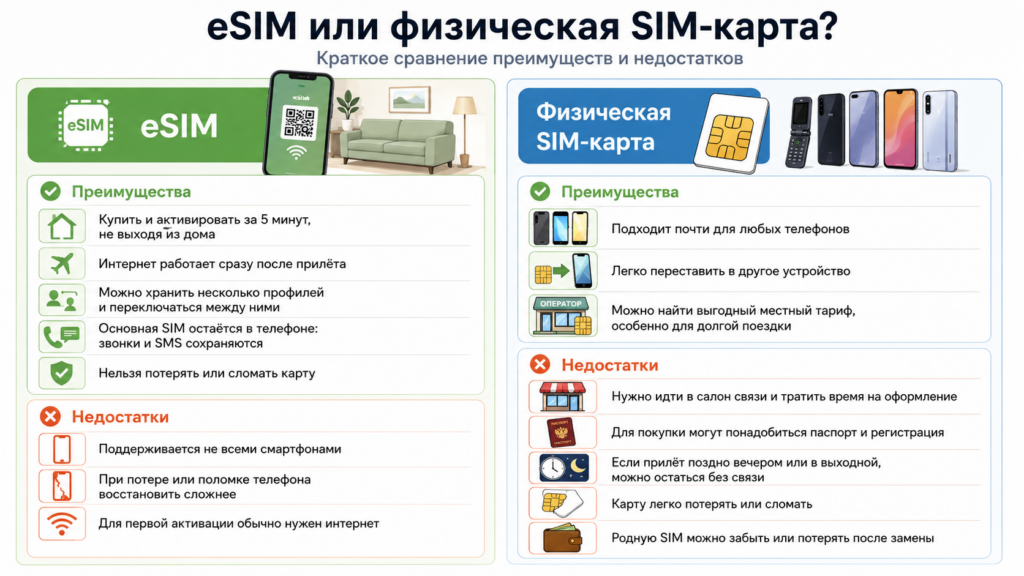 eSIM или физическая SIM-карта?

Краткое сравнение преимуществ и недостатков

eSIM eSIM

Преимущества

Купить и активировать за 5 минут, не выходя из дома

Интернет работает сразу после прилёта

Можно хранить несколько профилей и переключаться между ними

Основная SIM остаётся в телефоне: звонки и SMS сохраняются

Нельзя потерять или сломать карту

Недостатки

Поддерживается не всеми смартфонами

При потере или поломке телефона восстановить сложнее

Для первой активации обычно нужен интернет

Физическая SIM-карта

Преимущества

Подходит почти для любых телефонов

Легко переставить в другое устройство

ОПЕРАТОР

Можно найти выгодный местный тариф, особенно для долгой поездки

Недостатки

Нужно идти в салон связи и тратить время на оформление

Для покупки могут понадобиться паспорт и регистрация

Если прилёт поздно вечером или в выходной, можно остаться без связи

Карту легко потерять или сломать

Родную SIM можно забыть или потерять после замены